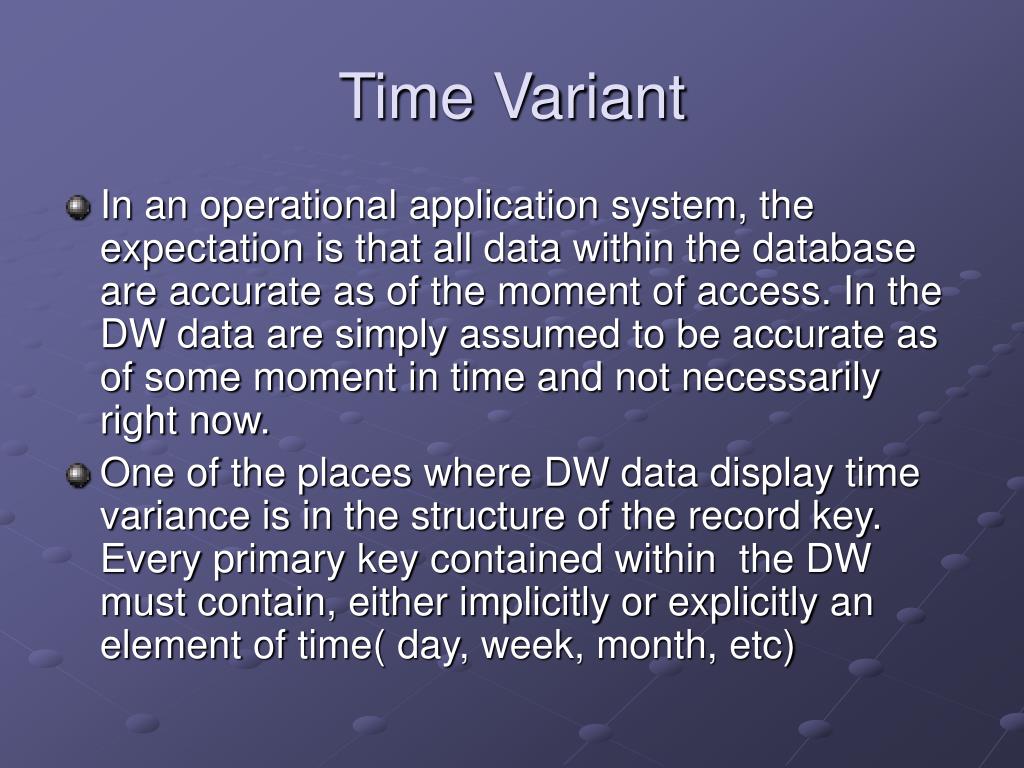 Time Variant

In an operational application system, the expectation is that all data within the database are accurate as of the moment of access. In the DW data are simply assumed to be accurate as of some moment in time and not necessarily right now.

One of the places where DW data display time variance is in the structure of the record key. Every primary key contained within the DW must contain, either implicitly or explicitly an element of time( day, week, month, etc)